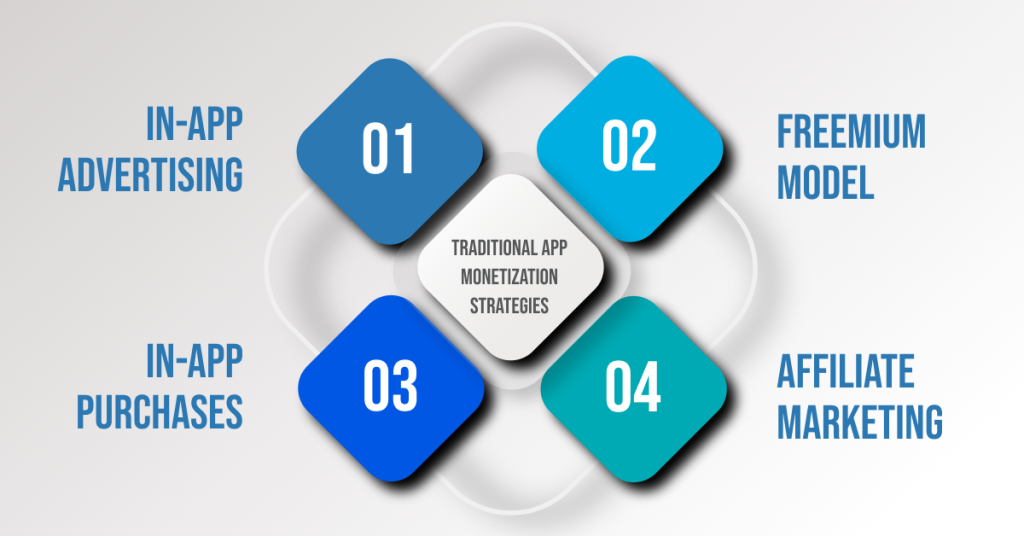 IN-APP ADVERTISING

01

02

FREEMIUM MODEL

TRADITIONAL APP MONETIZATION STRATEGIES

IN-APP PURCHASES

03

04

AFFILIATE MARKETING